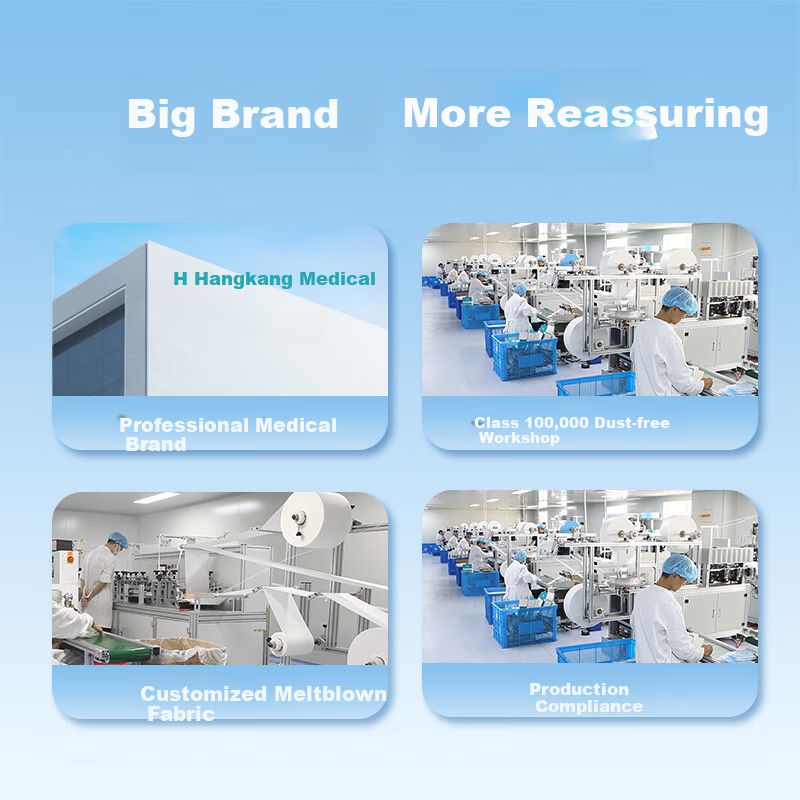 Big Brand More Reassuring

H Hangkang Medical

Professional Medical Brand

Class 100,000 Dust-free Workshop

Customized Meltblown Fabric

Production Compliance